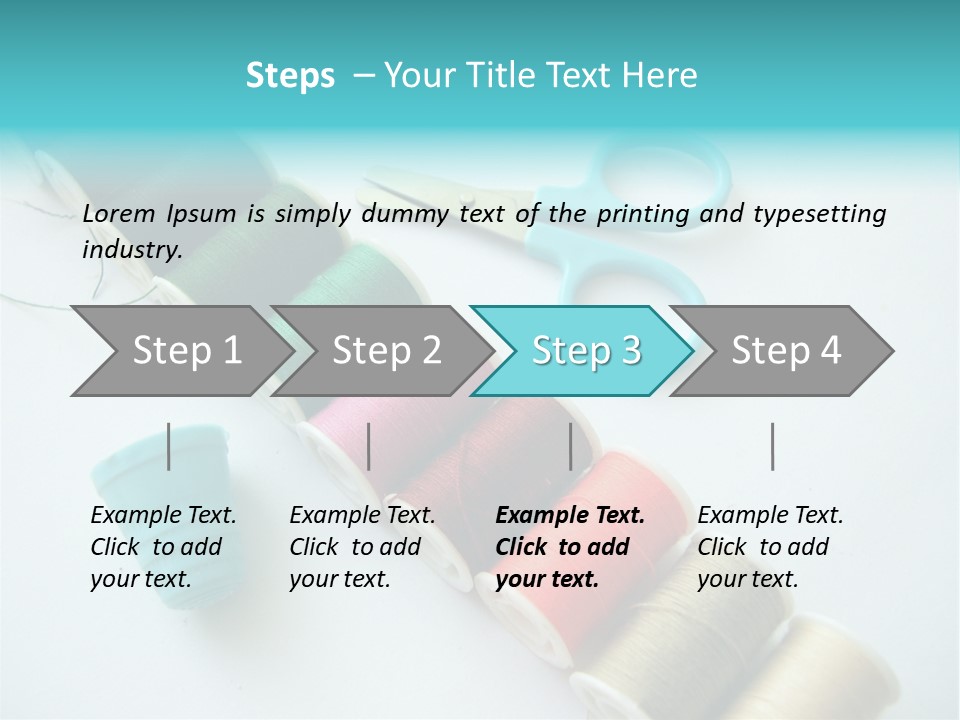 Steps – Your Title Text Here

Lorem Ipsum is simply dummy text of the printing and typesetting industry.

Step 1

Step 2

Step 3

Step 4

Example Text. Click to add your text.

Example Text. Click to add your text.

Example Text. Click to add your text.

Example Text. Click to add your text.